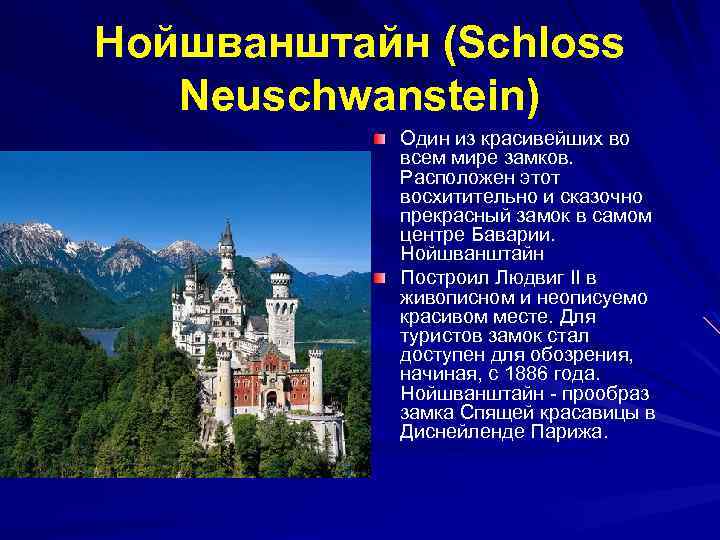 Нойшванштайн (Schloss Neuschwanstein)

Один из красивейших во всем мире замков. Расположен этот восхитительно и сказочно прекрасный замок в самом центре Баварии. Нойшванштайн

Построил Людвиг II в живописном и неописуемо красивом месте. Для туристов замок стал доступен для обозрения, начиная, с 1886 года. Нойшванштайн - прообраз замка Спящей красавицы в Диснейленде Парижа.